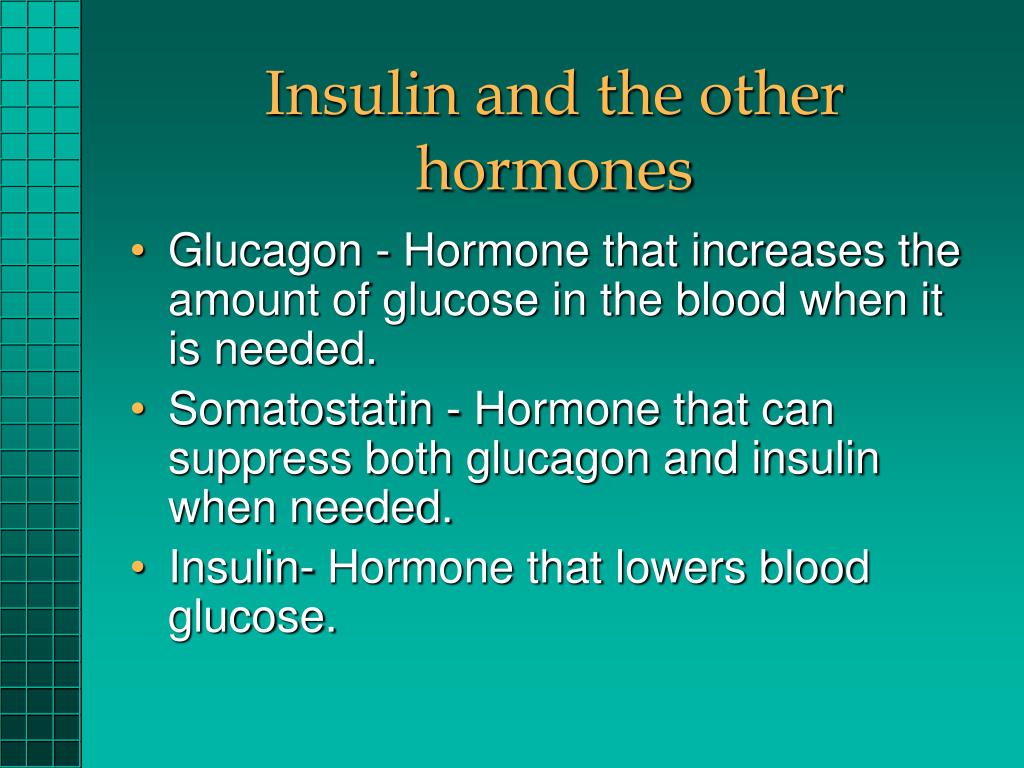 Insulin and the other hormones

• Glucagon - Hormone that increases the amount of glucose in the blood when it is needed.
• Somatostatin - Hormone that can suppress both glucagon and insulin when needed.
• Insulin- Hormone that lowers blood glucose.